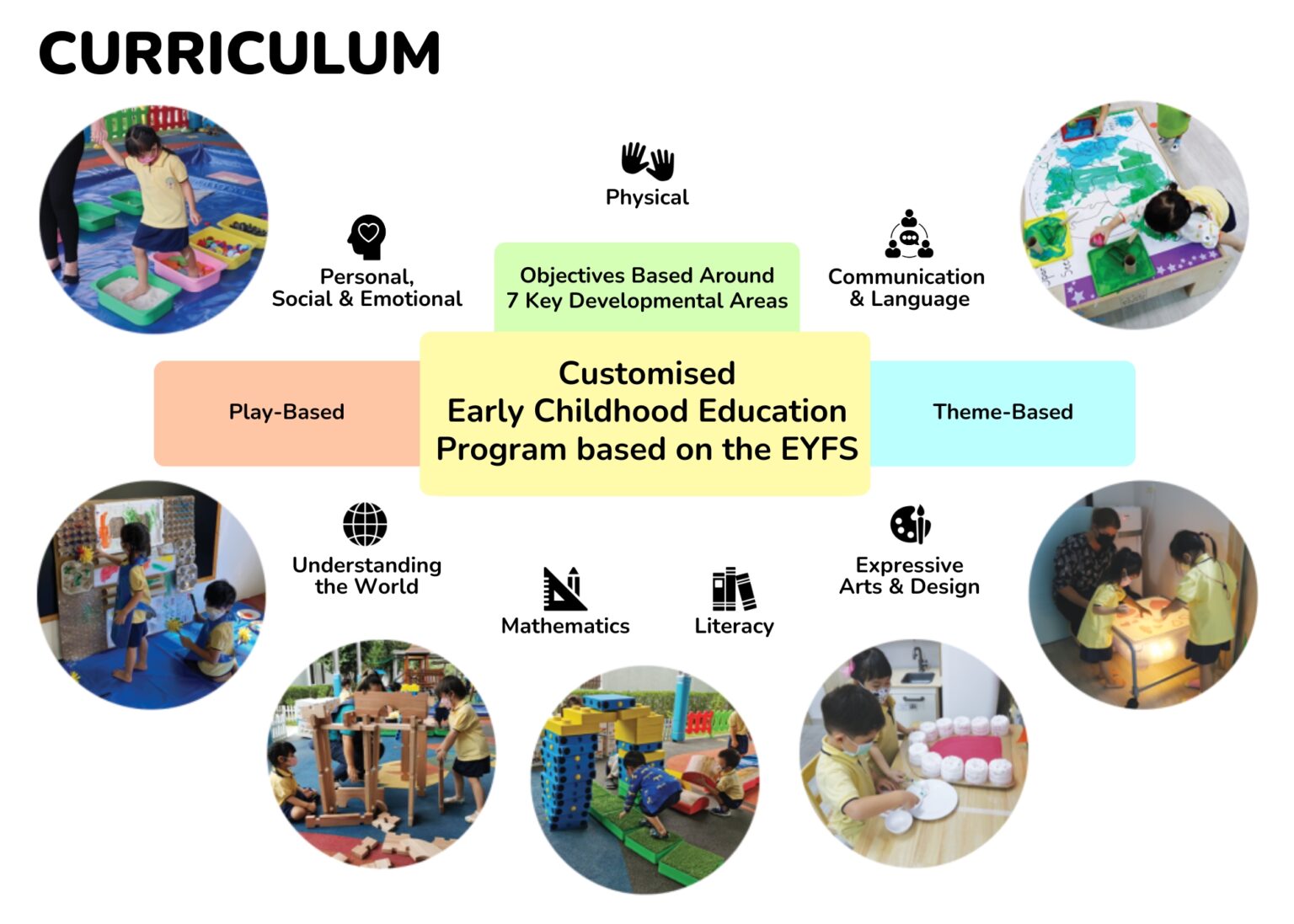 CURRICULUM

Physical

Personal, Social & Emotional

Objectives Based Around 7 Key Developmental Areas

Communication & Language

Play-Based

Customised Early Childhood Education Program based on the EYFS

Theme-Based

Understanding the World

Mathematics

Literacy

Expressive Arts & Design